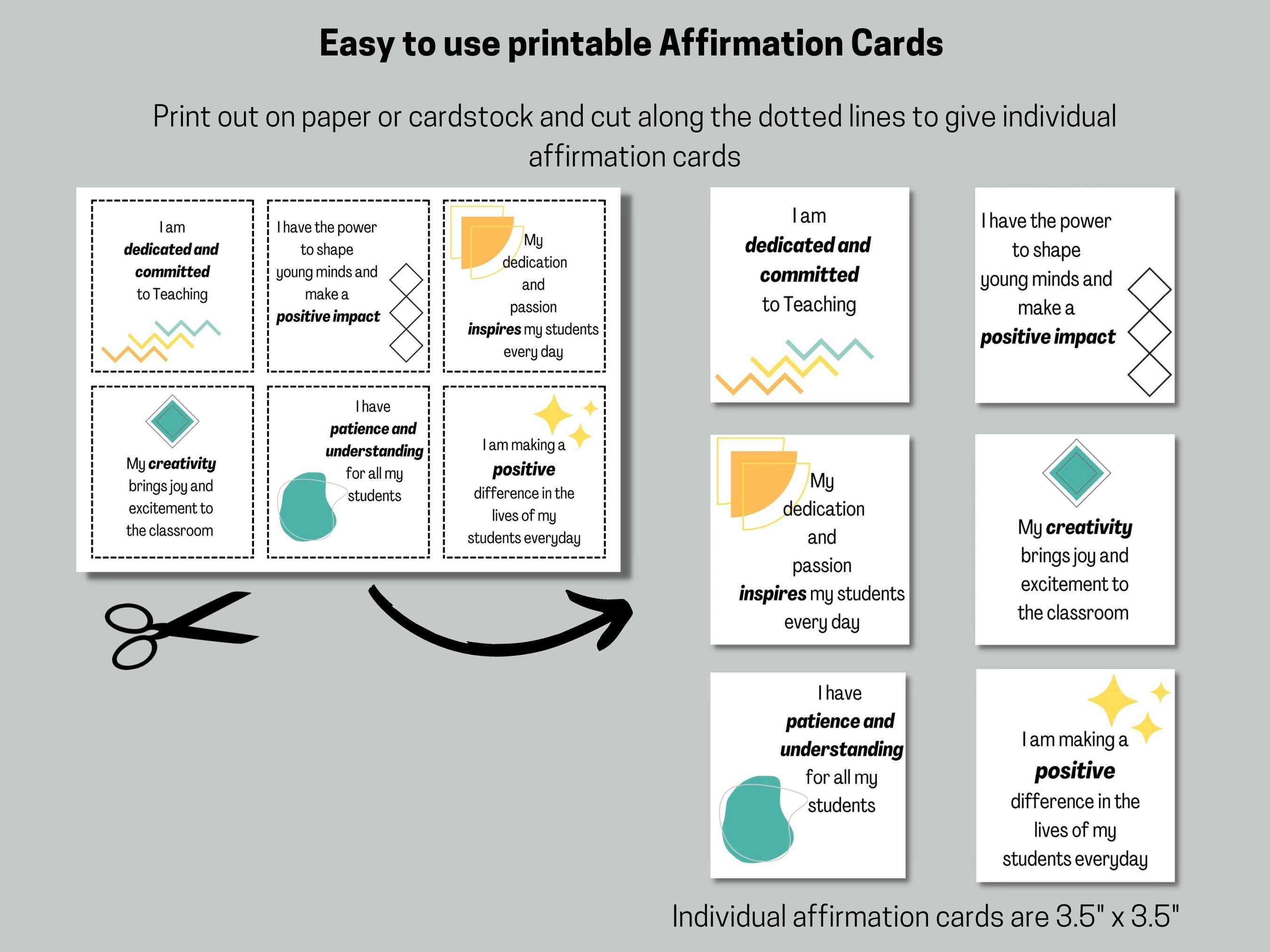 Easy to use printable Affirmation Cards

Print out on paper or cardstock and cut along the dotted lines to give individual affirmation cards

I am dedicated and committed to Teaching

I have the power to shape young minds and make a positive impact

My dedication and passion inspires my students every day

My creativity brings joy and excitement to the classroom

I have patience and understanding for all my students

I am making a positive difference in the lives of my students everyday

I am dedicated and committed to Teaching

I have the power to shape young minds and make a positive impact

My dedication and passion inspires my students every day

My creativity brings joy and excitement to the classroom

I have patience and understanding for all my students

I am making a positive difference in the lives of my students everyday

Individual affirmation cards are 3.5" x 3.5"